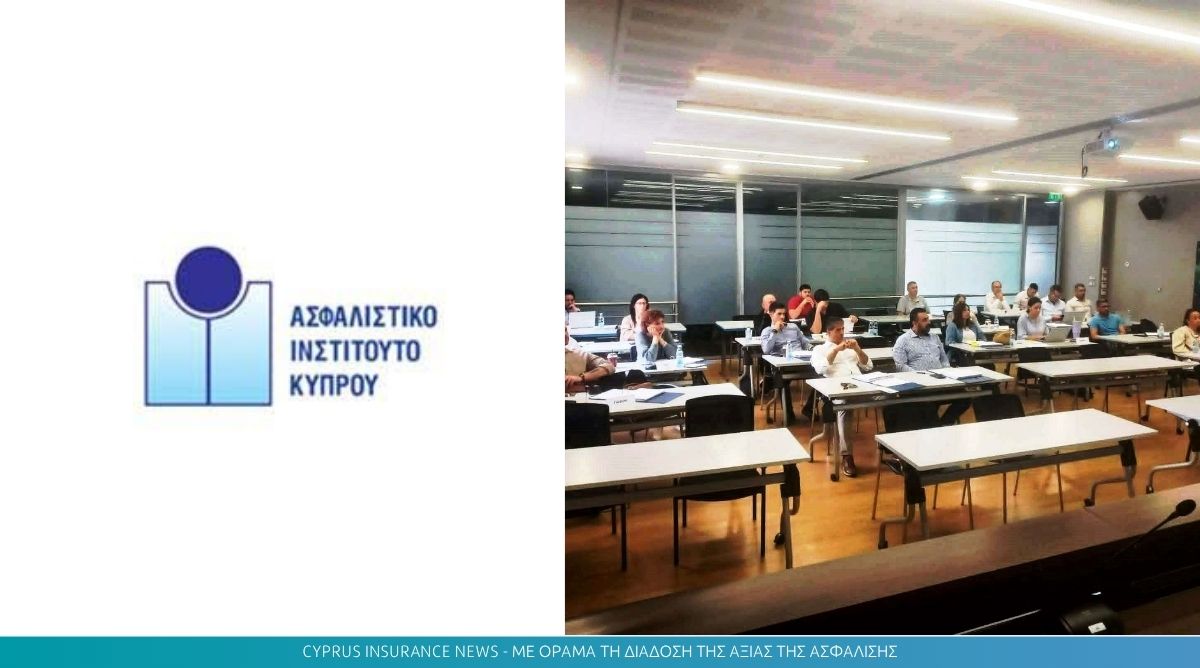 ΑΣΦΑΛΙΣΤΙΚΟ
ΙΝΣΤΙΤΟΥΤΟ
ΚΥΠΡΟΥ

CYPRUS INSURANCE NEWS - ΜΕ ΟΡΑΜΑ ΤΗ ΔΙΑΔΟΣΗ ΤΗΣ ΑΞΙΑΣ ΤΗΣ ΑΣΦΑΛΙΣΗΣ